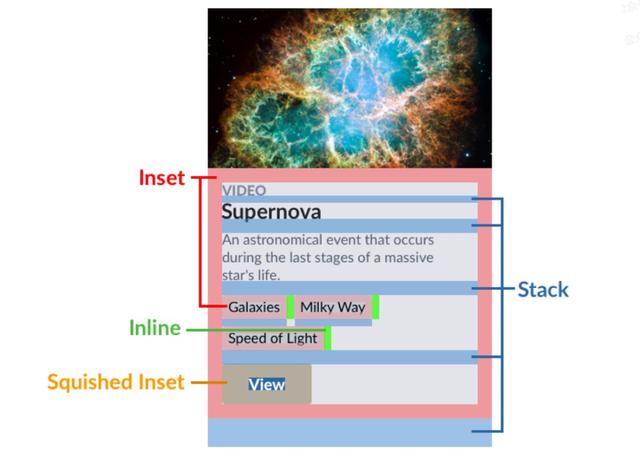 Inset

VIDEO

Supernova

An astronomical event that occurs during the last stages of a massive star's life.

Stack

Galaxies

Milky Way

Inline

Speed of Light

Squished Inset

View